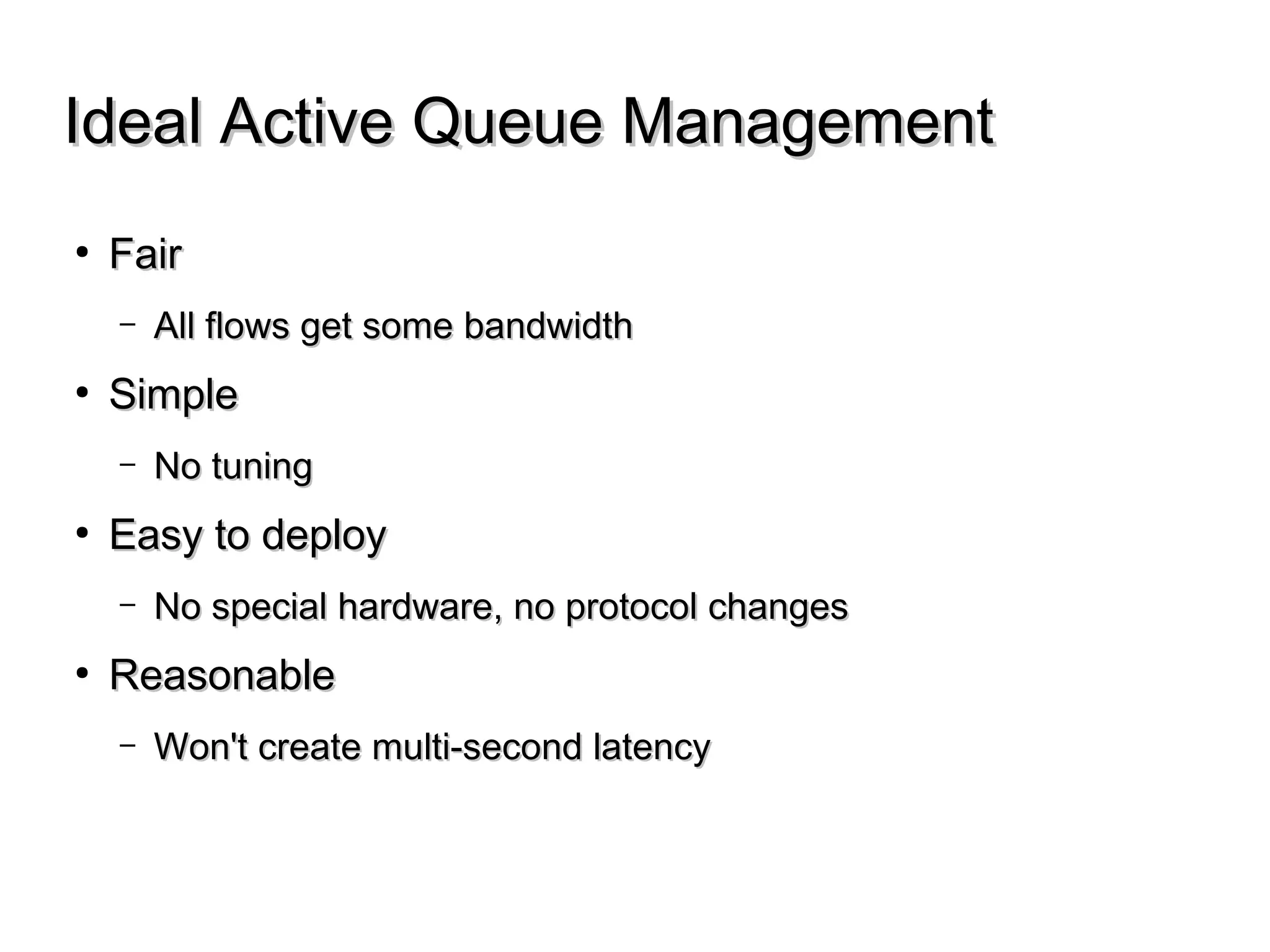 Ideal Active Queue Management

• Fair

– All flows get some bandwidth

• Simple

– No tuning

• Easy to deploy

– No special hardware, no protocol changes

• Reasonable

– Won't create multi-second latency